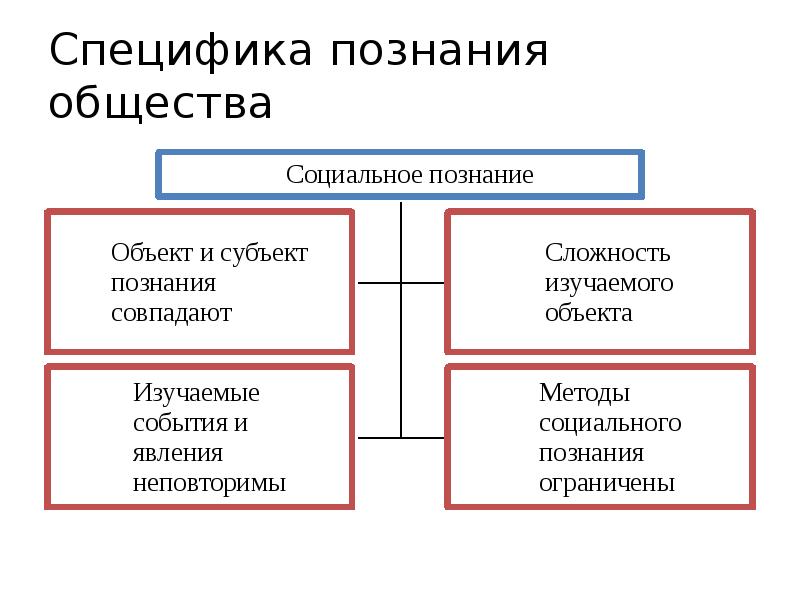 Специфика познания общества

Социальное познание

Объект и субъект познания совпадают

Сложность изучаемого объекта

Изучаемые события и явления неповторимы

Методы социального познания ограничены